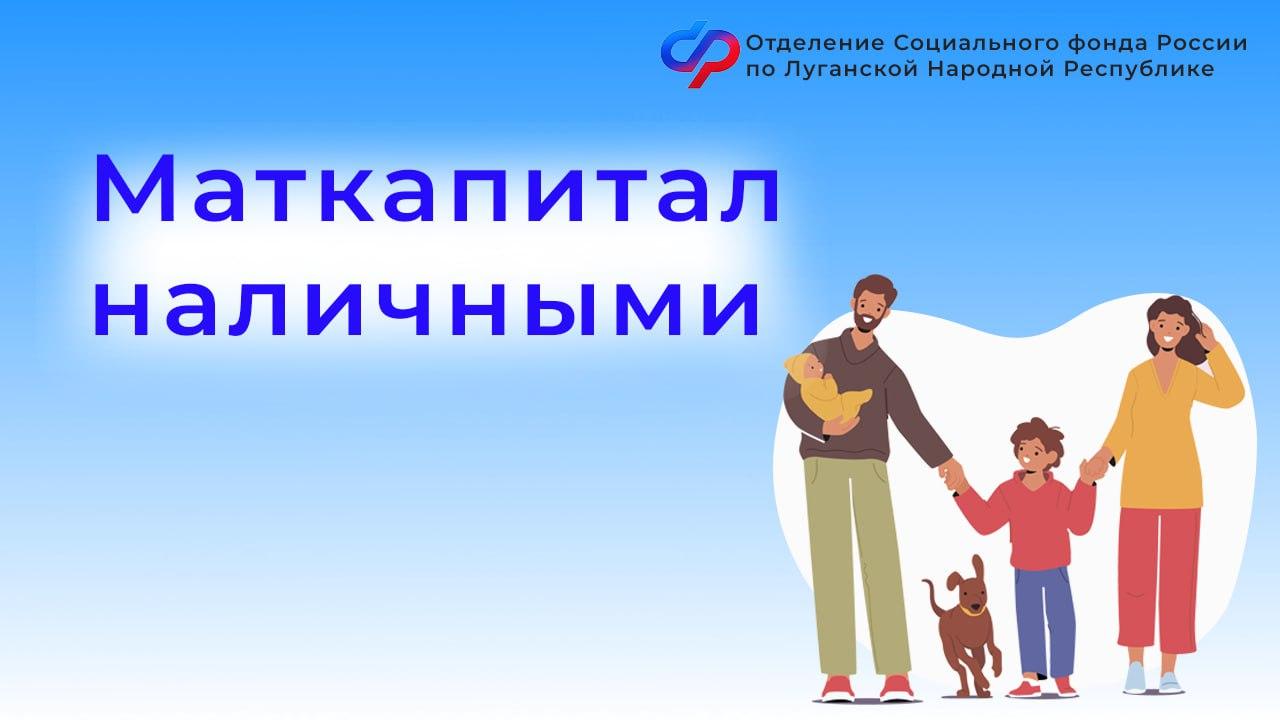 Отделение Социального фонда России по Луганской Народной Республике

Маткапитал наличными